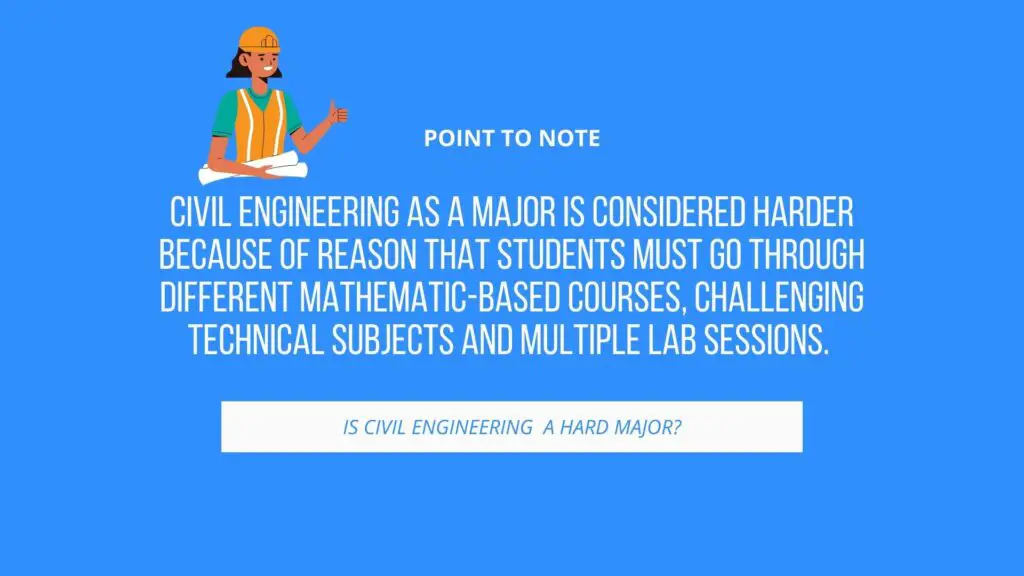 POINT TO NOTE

CIVIL ENGINEERING AS A MAJOR IS CONSIDERED HARDER BECAUSE OF REASON THAT STUDENTS MUST GO THROUGH DIFFERENT MATHEMATIC-BASED COURSES, CHALLENGING TECHNICAL SUBJECTS AND MULTIPLE LAB SESSIONS.

IS CIVIL ENGINEERING A HARD MAJOR?